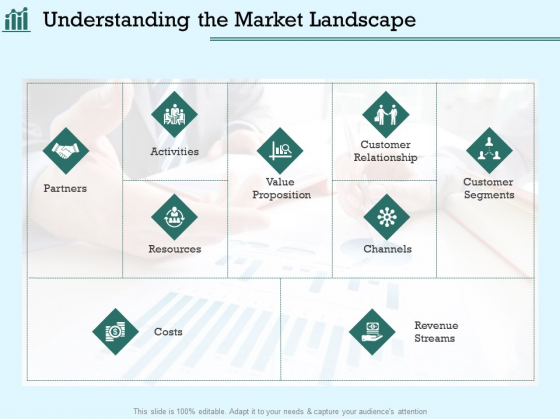 Understanding the Market Landscape

Partners

Activities

Resources

Value Proposition

Customer Relationship

Channels

Customer Segments

Costs

Revenue Streams

This slide is 100% editable. Adapt it to your needs & capture your audience's attention